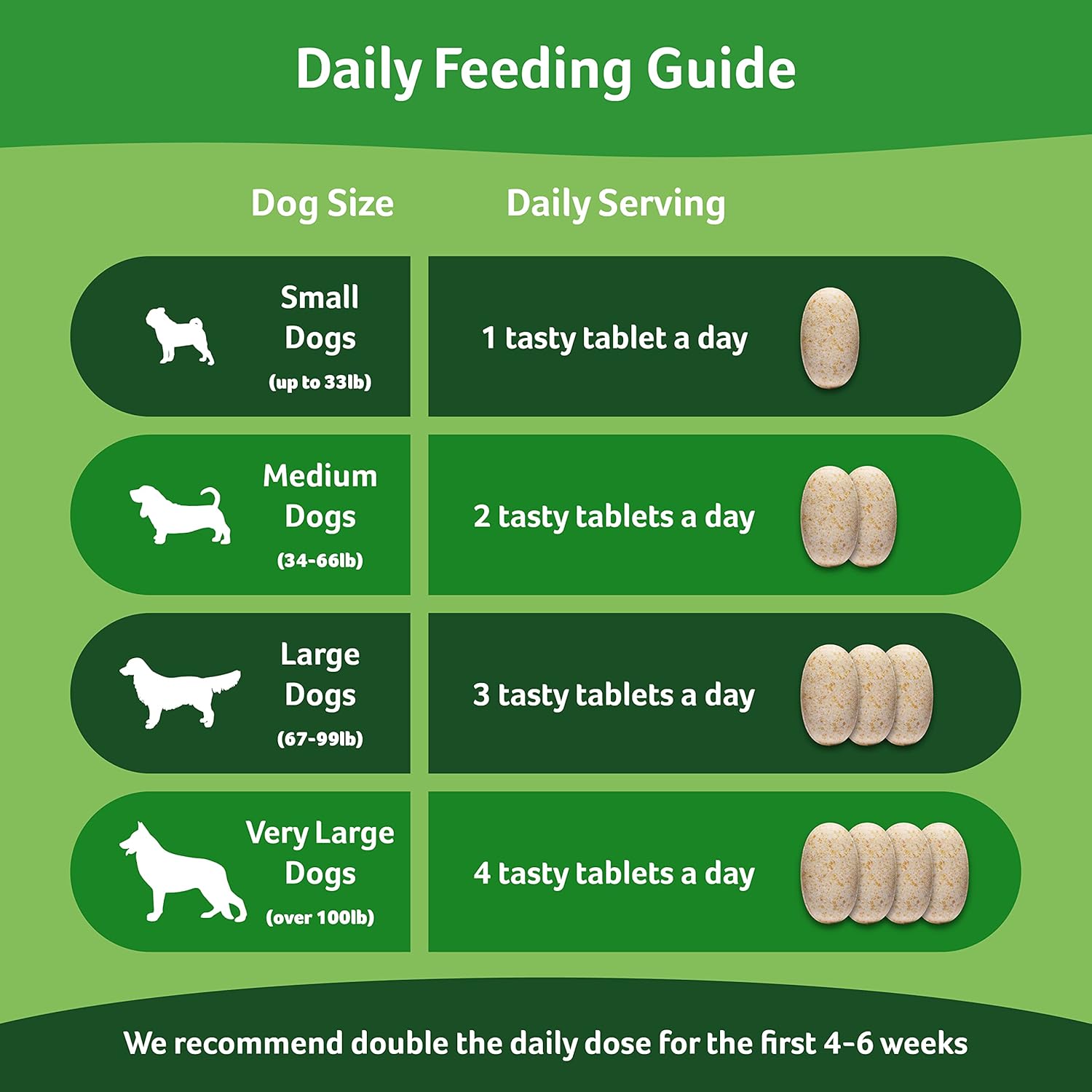 Daily Feeding Guide

| Dog Size | Daily Serving |
|---|---|
| Small Dogs (up to 33lb) | 1 tasty tablet a day |
| Medium Dogs (34-66lb) | 2 tasty tablets a day |
| Large Dogs (67-99lb) | 3 tasty tablets a day |
| Very Large Dogs (over 100lb) | 4 tasty tablets a day |

We recommend double the daily dose for the first 4-6 weeks